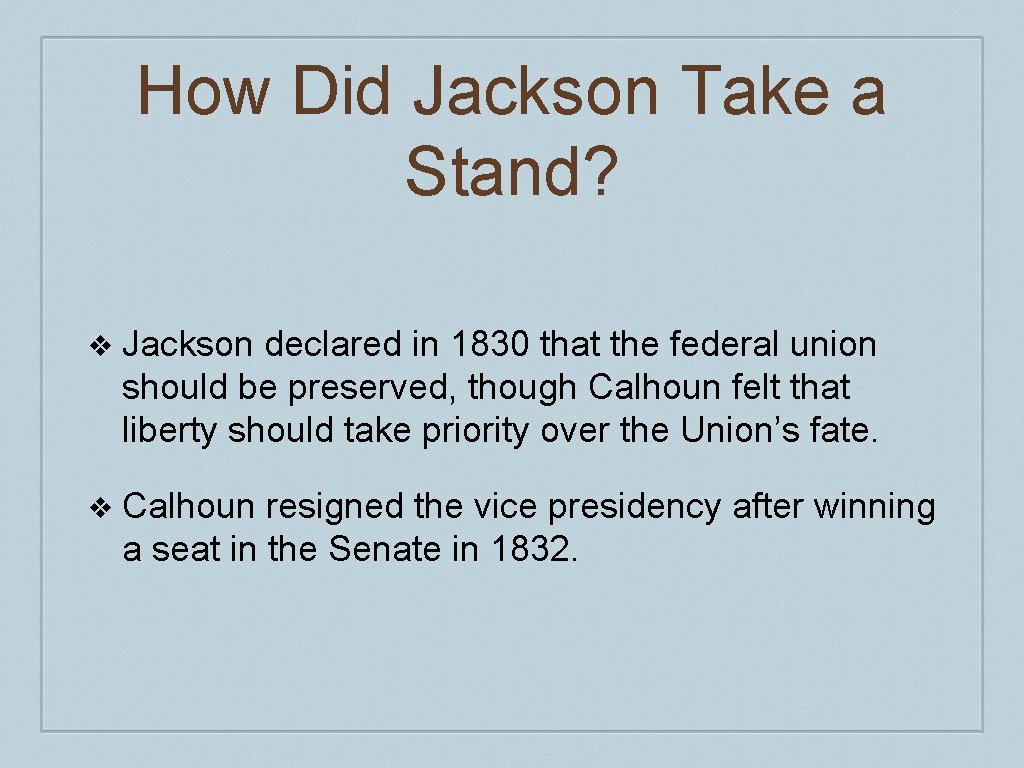 How Did Jackson Take a Stand?

❖ Jackson declared in 1830 that the federal union should be preserved, though Calhoun felt that liberty should take priority over the Union's fate.

❖ Calhoun resigned the vice presidency after winning a seat in the Senate in 1832.